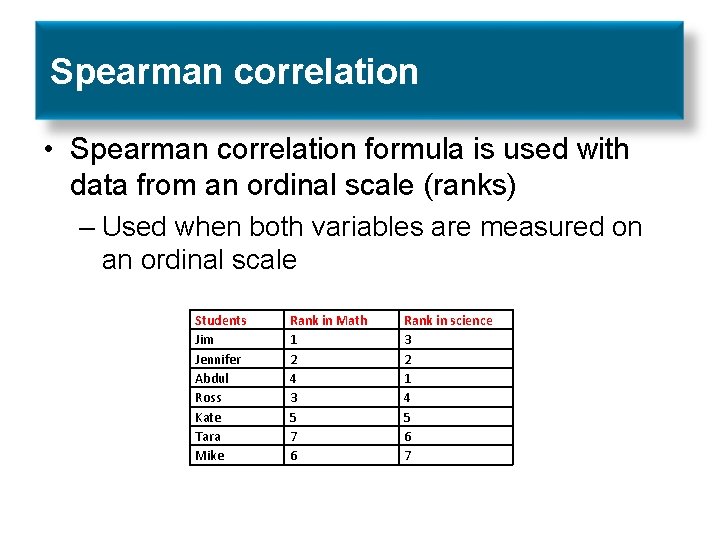 Spearman correlation

• Spearman correlation formula is used with data from an ordinal scale (ranks)
– Used when both variables are measured on an ordinal scale

| Students | Rank in Math | Rank in science |
|---|---|---|
| Jim | 1 | 3 |
| Jennifer | 2 | 2 |
| Abdul | 4 | 1 |
| Ross | 3 | 4 |
| Kate | 5 | 5 |
| Tara | 7 | 6 |
| Mike | 6 | 7 |